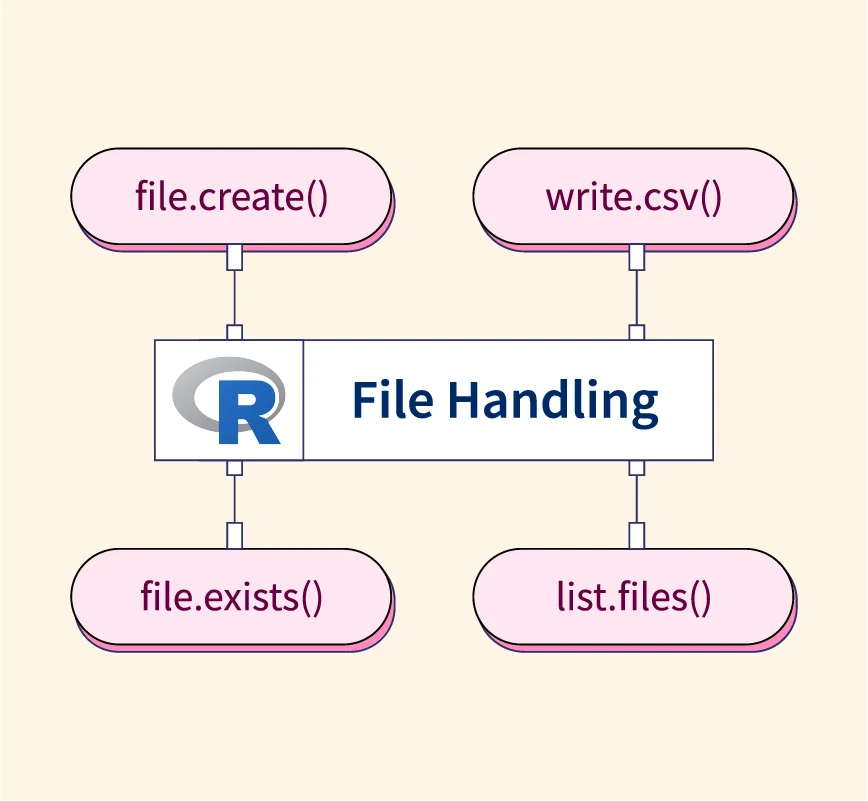 file.create()

write.csv()

R

File Handling

file.exists()

list.files()